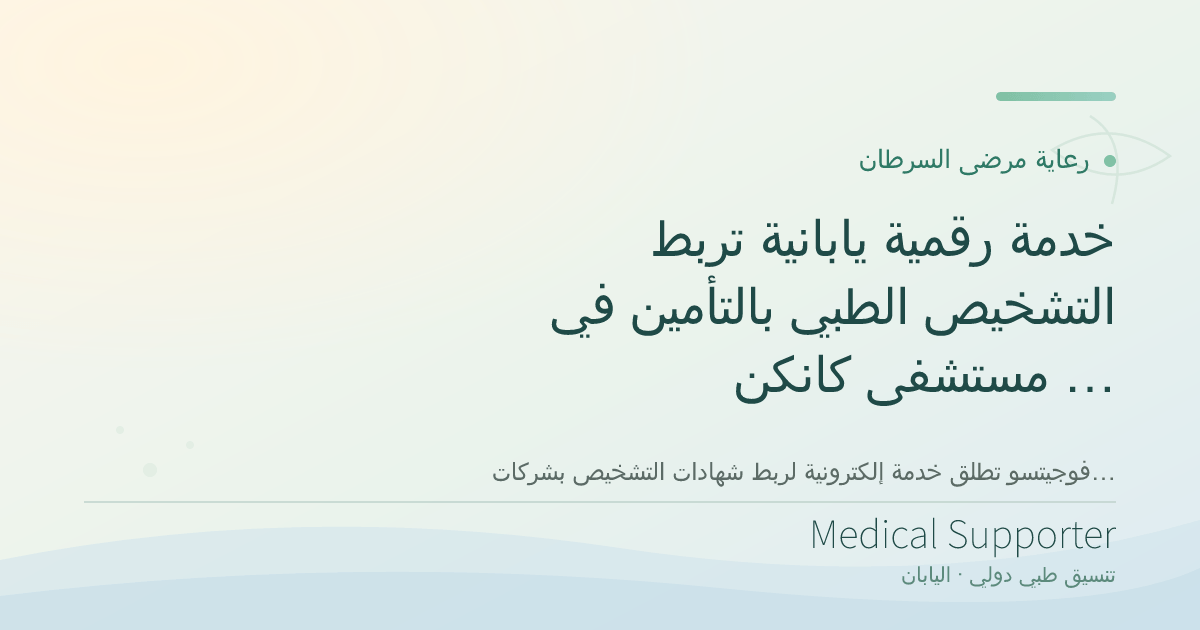 رعاية مرضى السرطان

خدمة رقمية يابانية تربط التشخيص الطبي بالتأمين في مستشفى كانكن ...

فوجيتسو تطلق خدمة إلكترونية لربط شهادات التشخيص بشركات...

Medical Supporter

تنسيق طبي دولي · اليابان